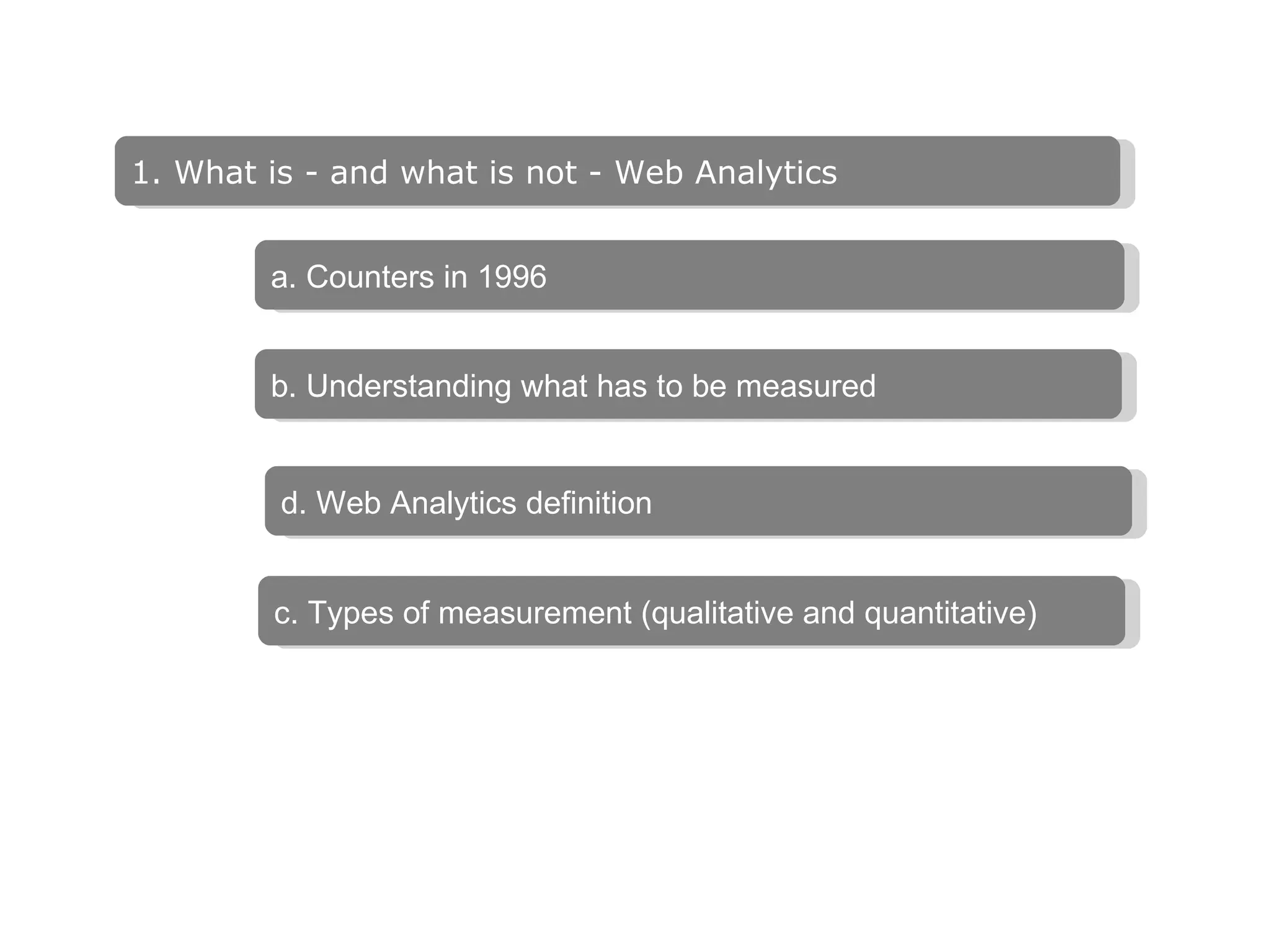 1. What is - and what is not - Web Analytics

a. Counters in 1996

b. Understanding what has to be measured

d. Web Analytics definition

c. Types of measurement (qualitative and quantitative)